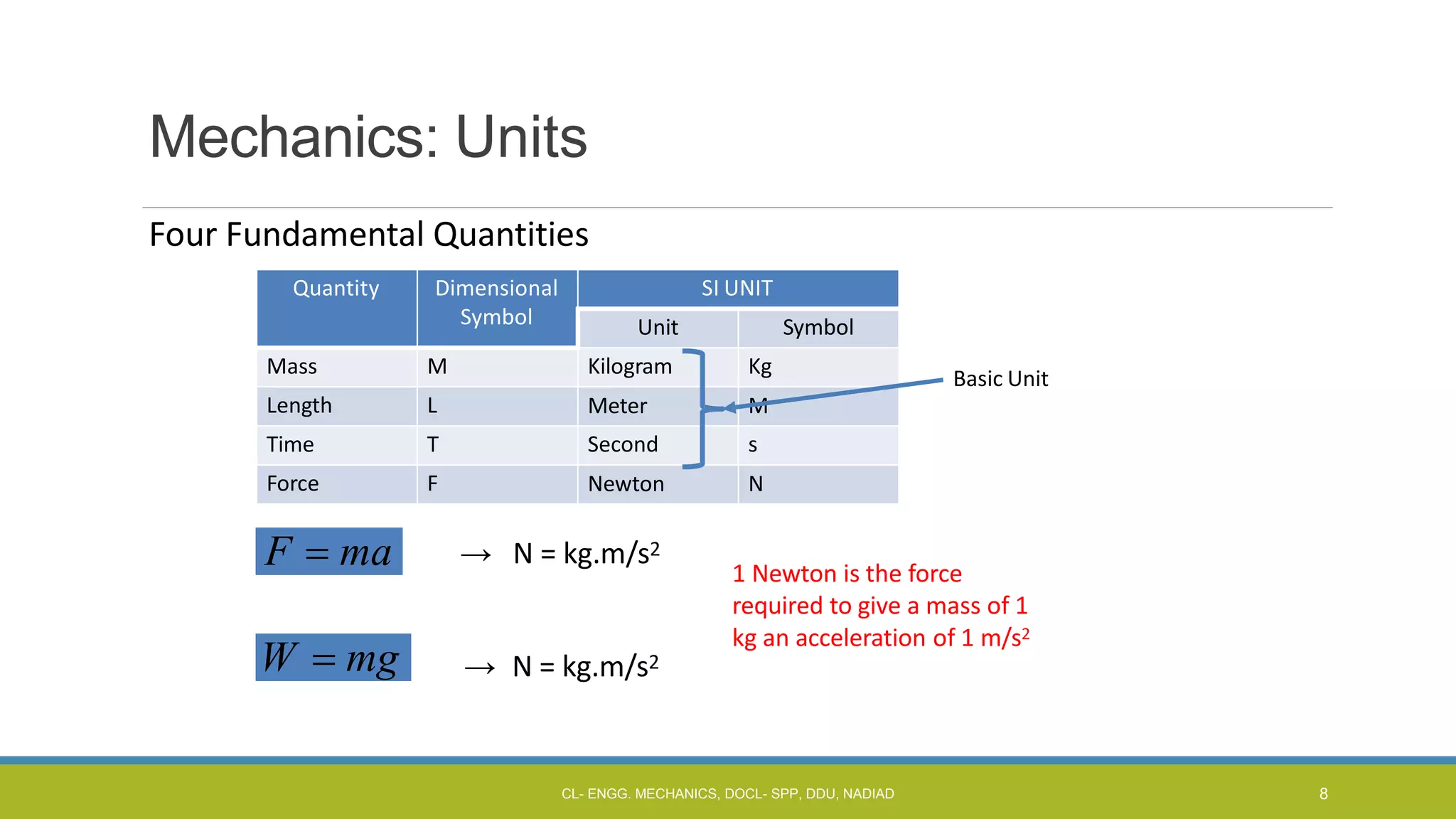 Mechanics: Units

Four Fundamental Quantities

| Quantity | Dimensional Symbol | SI UNIT Unit | SI UNIT Symbol |
|---|---|---|---|
| Mass | M | Kilogram | Kg |
| Length | L | Meter | M |
| Time | T | Second | s |
| Force | F | Newton | N |

Basic Unit

$F = ma$ → N = kg.m/s$^2$

$W = mg$ → N = kg.m/s$^2$

1 Newton is the force required to give a mass of 1 kg an acceleration of 1 m/s$^2$

CL- ENGG. MECHANICS, DOCL- SPP, DDU, NADIAD

8